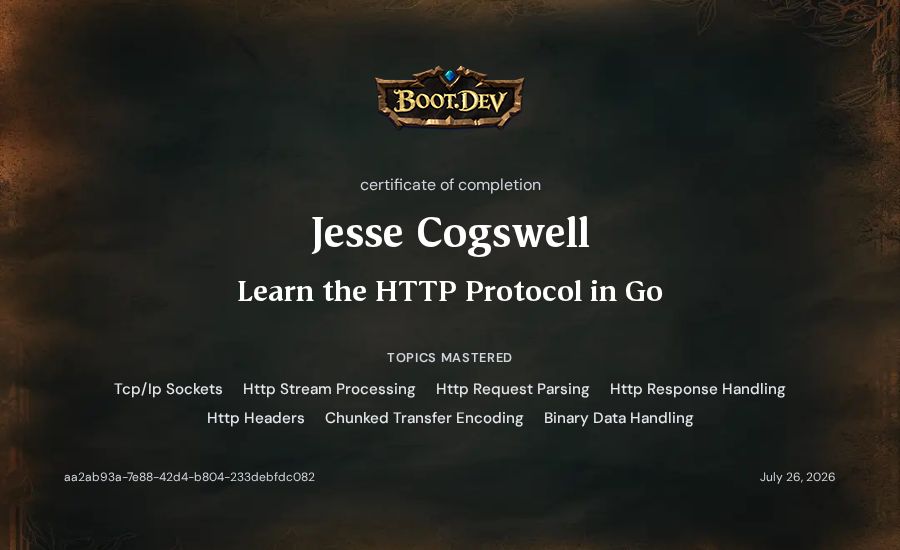 BOOT.DEV

certificate of completion

Jesse Cogswell

Learn the HTTP Protocol in Go

TOPICS MASTERED

Tcp/Ip Sockets Http Stream Processing Http Request Parsing Http Response Handling Http Headers Chunked Transfer Encoding Binary Data Handling

aa2ab93a-7e88-42d4-b804-233debfdc082

July 26, 2026